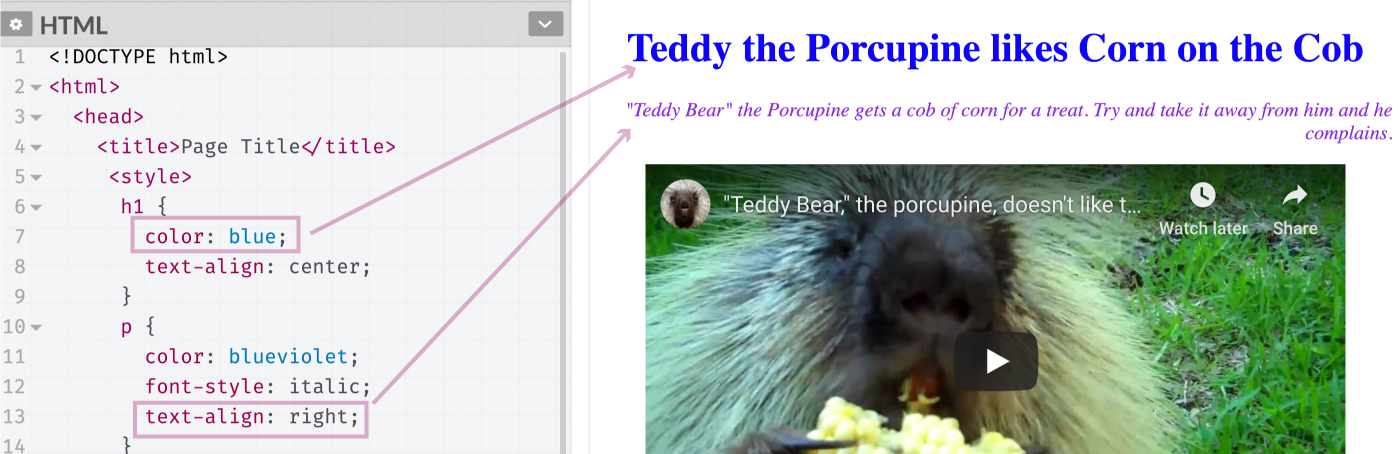 HTML

1 <!DOCTYPE html>
2 <html>
3 <head>
4 <title>Page Title</title>
5 <style>
6 h1 {
7 color: blue;
8 text-align: center;
9 }
10 p {
11 color: blueviolet;
12 font-style: italic;
13 text-align: right;
14 }

Teddy the Porcupine likes Corn on the Cob

"Teddy Bear" the Porcupine gets a cob of corn for a treat. Try and take it away from him and he complains.

"Teddy Bear," the porcupine, doesn't like t...

Watch later

Share